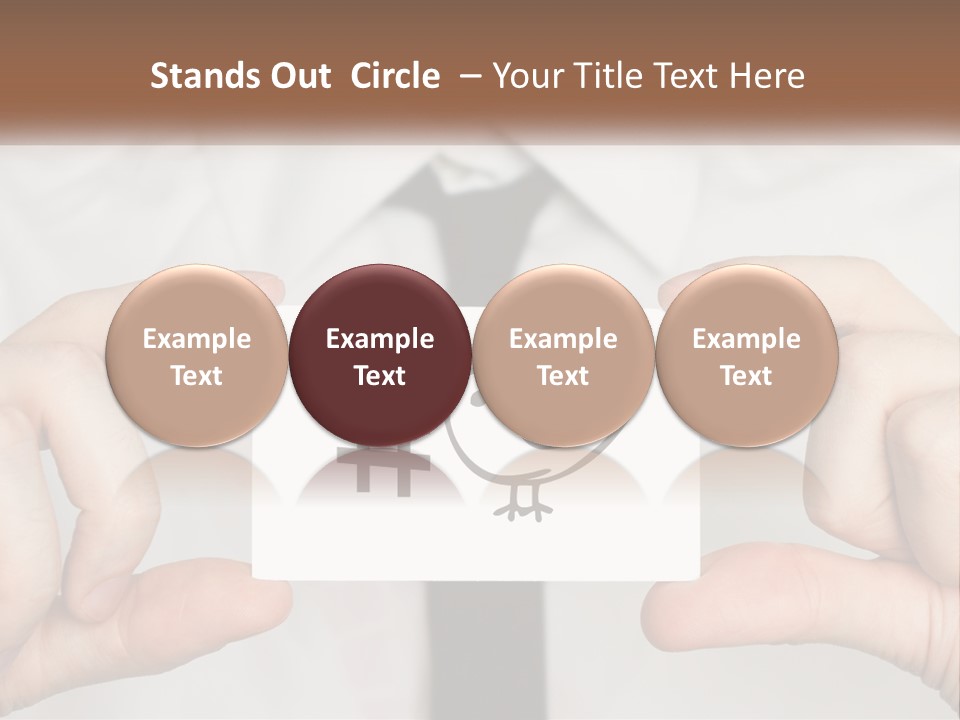 Stands Out Circle – Your Title Text Here

Example Text

Example Text

Example Text

Example Text